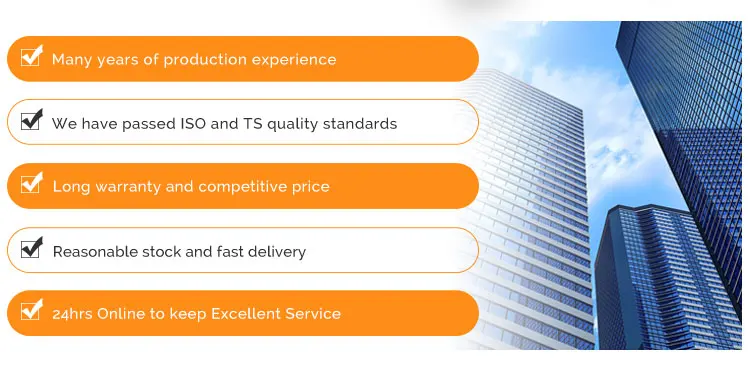 Many years of production experience

We have passed ISO and TS quality standards

Long warranty and competitive price

Reasonable stock and fast delivery

24hrs Online to keep Excellent Service